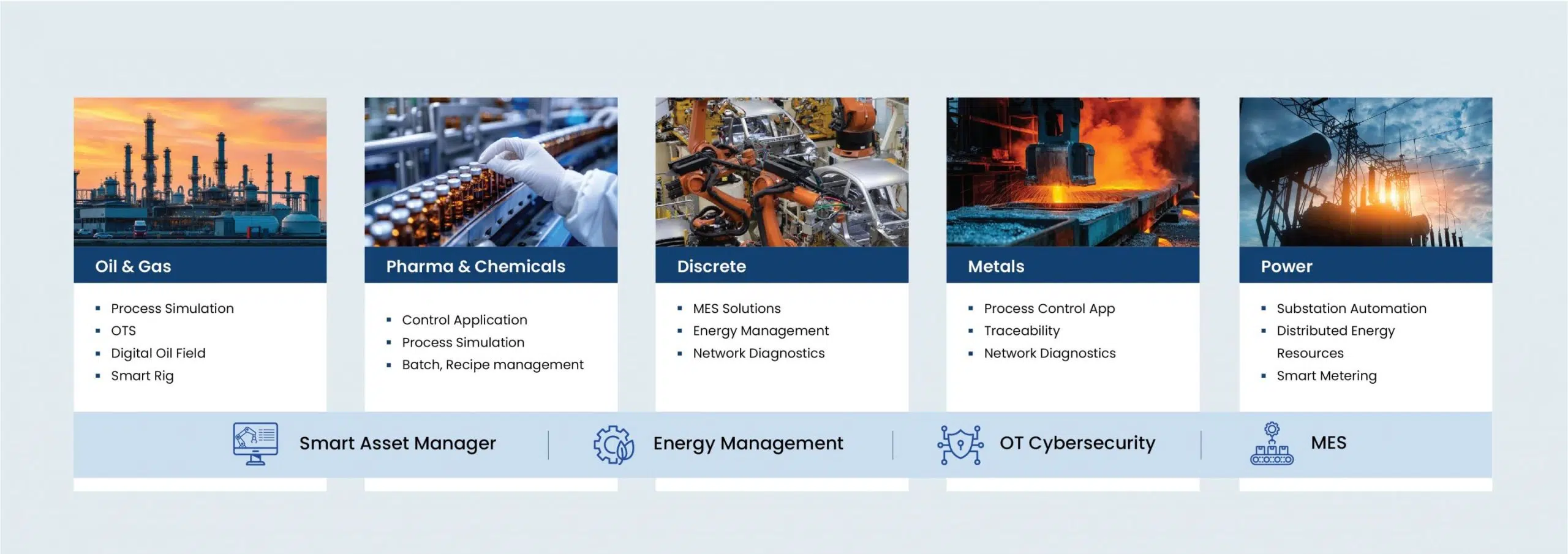 Oil & Gas

- Process Simulation
- OTS
- Digital Oil Field
- Smart Rig

Pharma & Chemicals

- Control Application
- Process Simulation
- Batch, Recipe management

Discrete

- MES Solutions
- Energy Management
- Network Diagnostics

Metals

- Process Control App
- Traceability
- Network Diagnostics

Power

- Substation Automation
- Distributed Energy Resources
- Smart Metering

Smart Asset Manager | Energy Management | OT Cybersecurity | MES